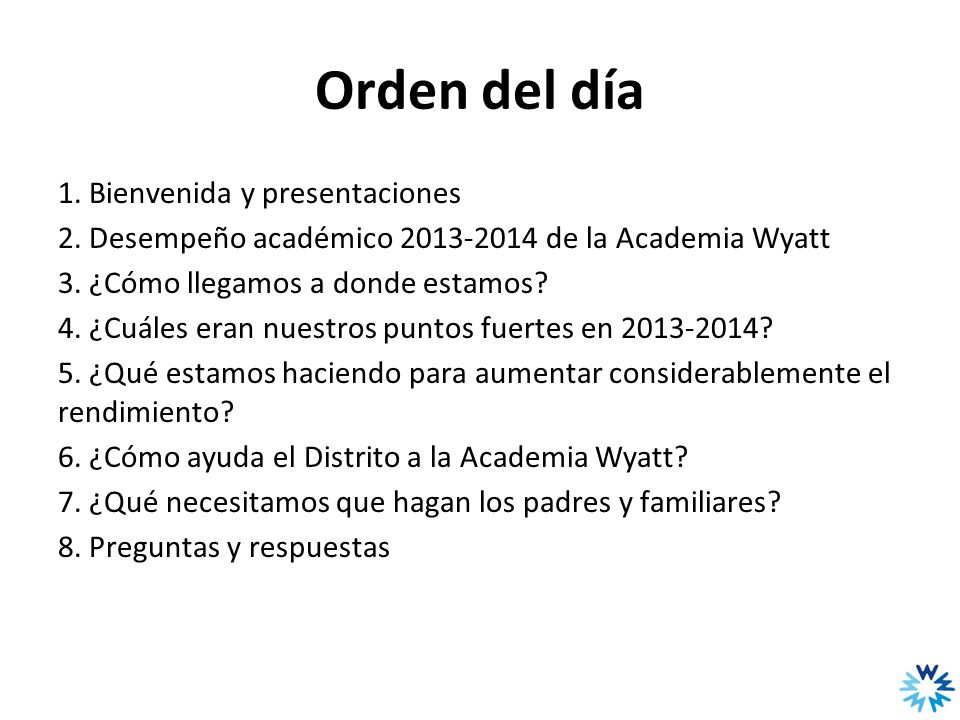 Orden del día

1. Bienvenida y presentaciones
2. Desempeño académico 2013-2014 de la Academia Wyatt
3. ¿Cómo llegamos a donde estamos?
4. ¿Cuáles eran nuestros puntos fuertes en 2013-2014?
5. ¿Qué estamos haciendo para aumentar considerablemente el rendimiento?
6. ¿Cómo ayuda el Distrito a la Academia Wyatt?
7. ¿Qué necesitamos que hagan los padres y familiares?
8. Preguntas y respuestas

W